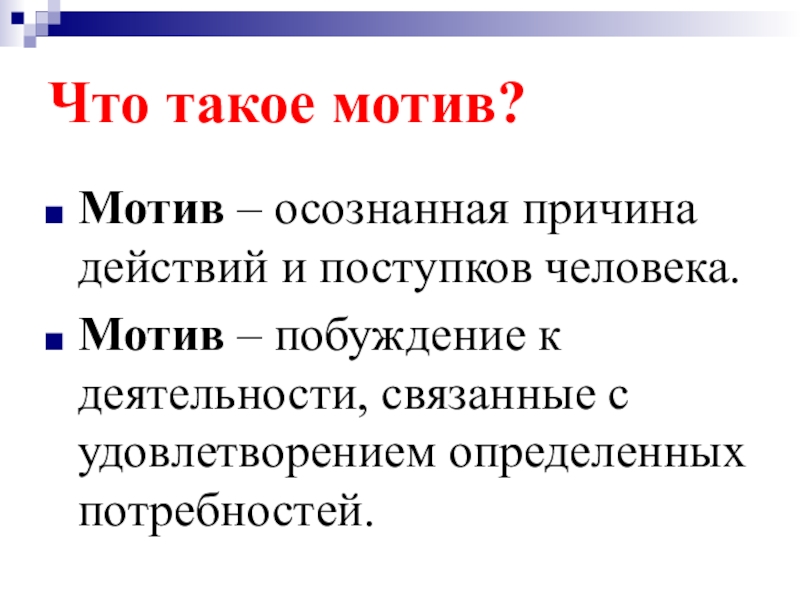 Что такое мотив?

Мотив – осознанная причина действий и поступков человека.

Мотив – побуждение к деятельности, связанные с удовлетворением определенных потребностей.